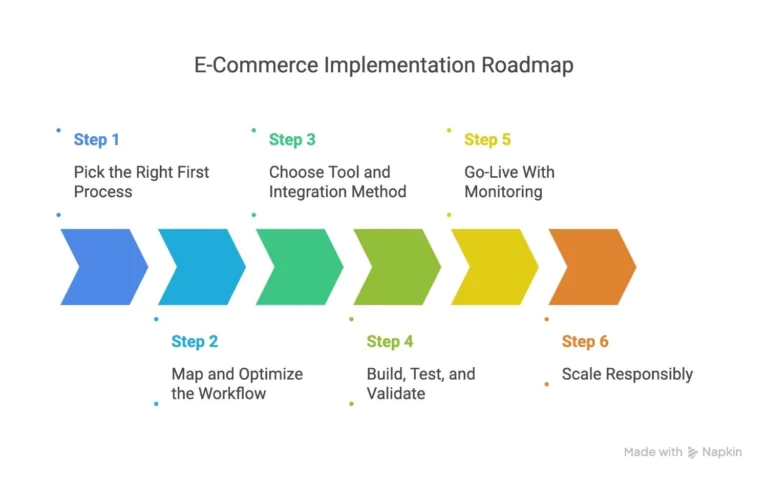 E-Commerce Implementation Roadmap

Step 1
Pick the Right First Process

Step 3
Choose Tool and Integration Method

Step 5
Go-Live With Monitoring

Step 2
Map and Optimize the Workflow

Step 4
Build, Test, and Validate

Step 6
Scale Responsibly

Made with Napkin